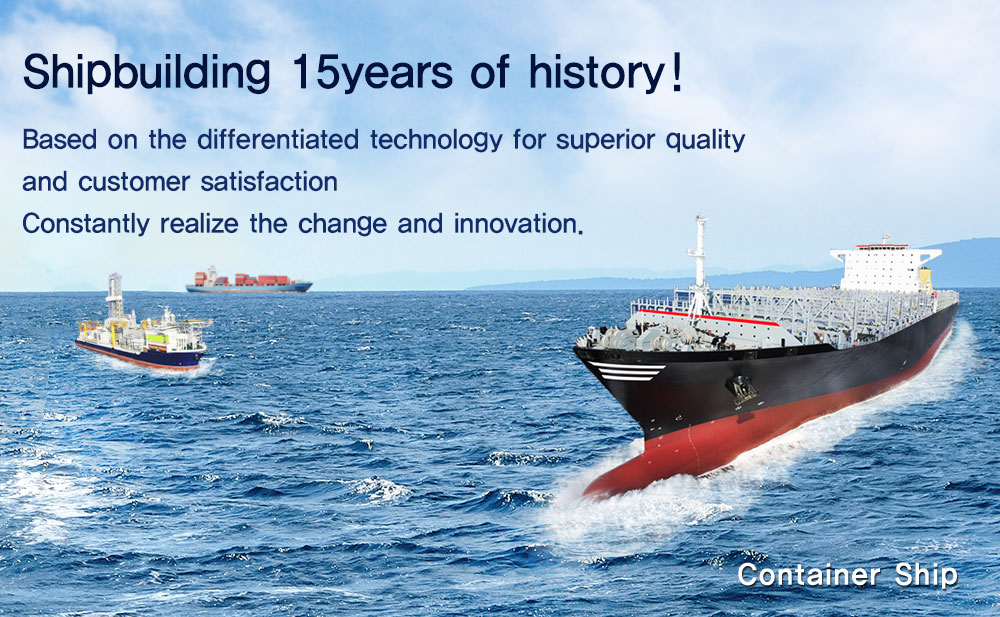 Shipbuilding 15years of history!

Based on the differentiated technology for superior quality and customer satisfaction
Constantly realize the change and innovation.

Container Ship